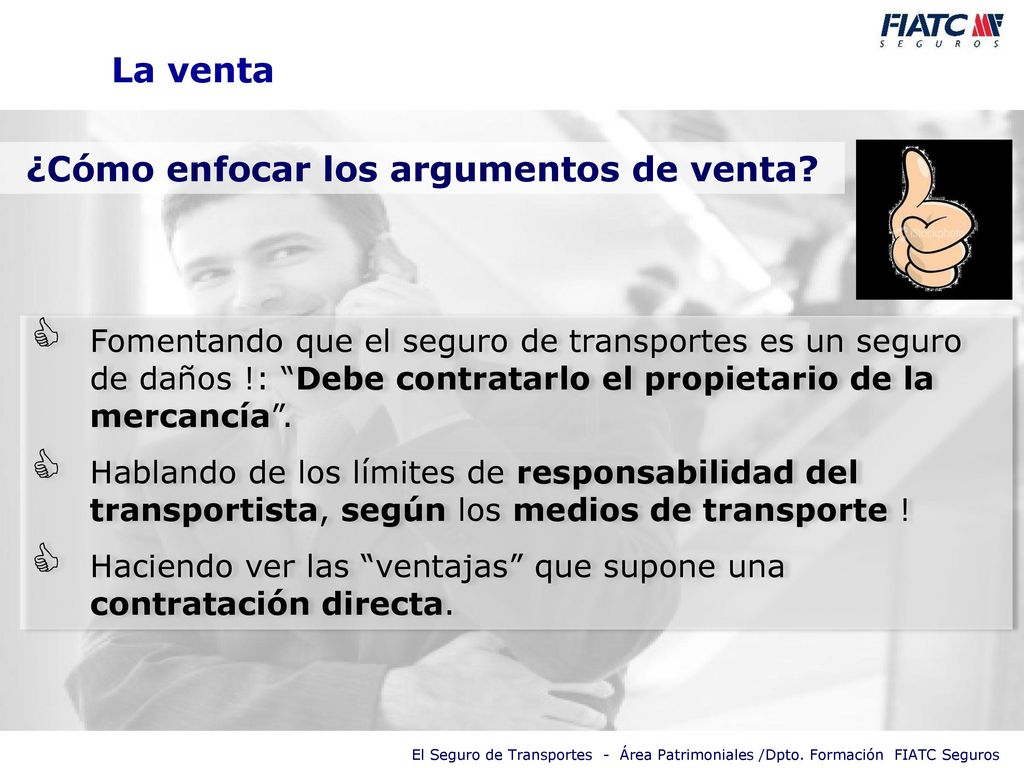 FIATC
SEGUROS

La venta

¿Cómo enfocar los argumentos de venta?

Fomentando que el seguro de transportes es un seguro de daños !: “Debe contratarlo el propietario de la mercancía”.

Hablando de los límites de responsabilidad del transportista, según los medios de transporte !

Haciendo ver las “ventajas” que supone una contratación directa.

El Seguro de Transportes - Área Patrimoniales /Dpto. Formación FIATC Seguros